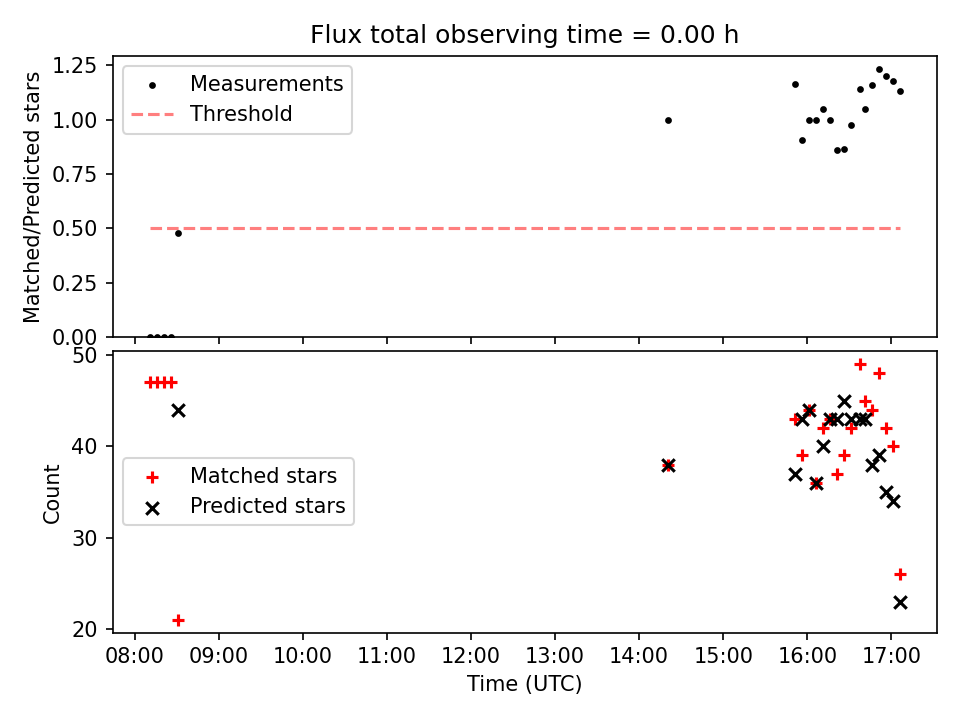 Flux total observing time = 0.00 h

Matched/Predicted stars

1.25
1.00
0.75
0.50
0.25
0.00

Measurements
Threshold

Count

50
40
30
20

Matched stars
Predicted stars

08:00 09:00 10:00 11:00 12:00 13:00 14:00 15:00 16:00 17:00

Time (UTC)